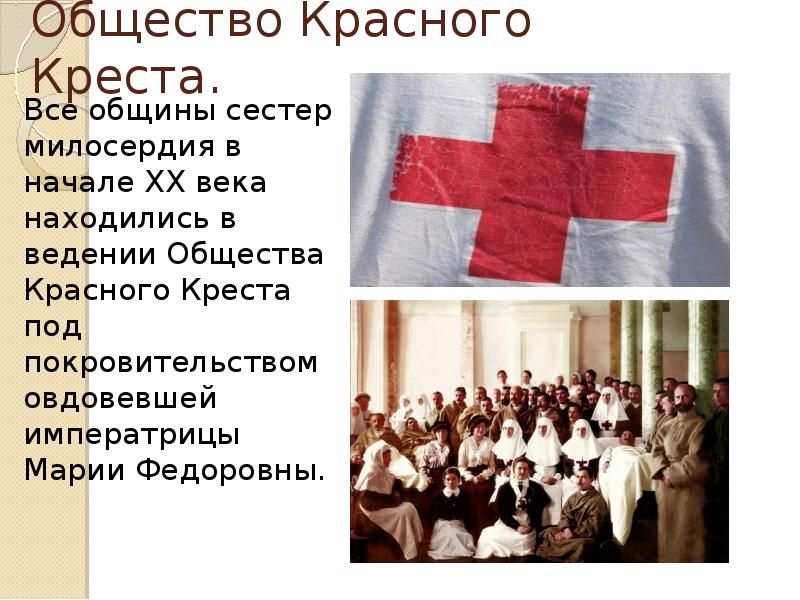 Общество Красного Креста.

Все общины сестер милосердия в начале XX века находились в ведении Общества Красного Креста под покровительством овдовевшей императрицы Марии Федоровны.